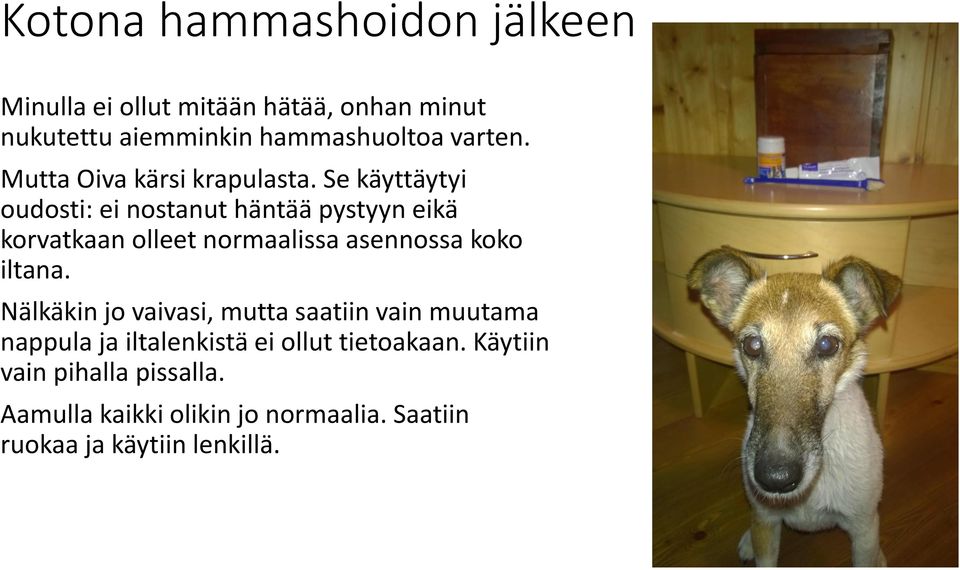 Kotona hammashoidon jälkeen

Minulla ei ollut mitään hätää, onhan minut nukutettu aiemminkin hammashuoltoa varten.

Mutta Oiva kärsi krapulasta. Se käyttäytyi oudosti: ei nostanut häntää pystyyn eikä korvatkaan olleet normaalissa asennossa koko iltana.

Nälkäkin jo vaivasi, mutta saatiin vain muutama nappula ja iltalenkistä ei ollut tietoakaan. Käytiin vain pihalla pissalla.

Aamulla kaikki olikin jo normaalia. Saatiin ruokaa ja käytiin lenkillä.